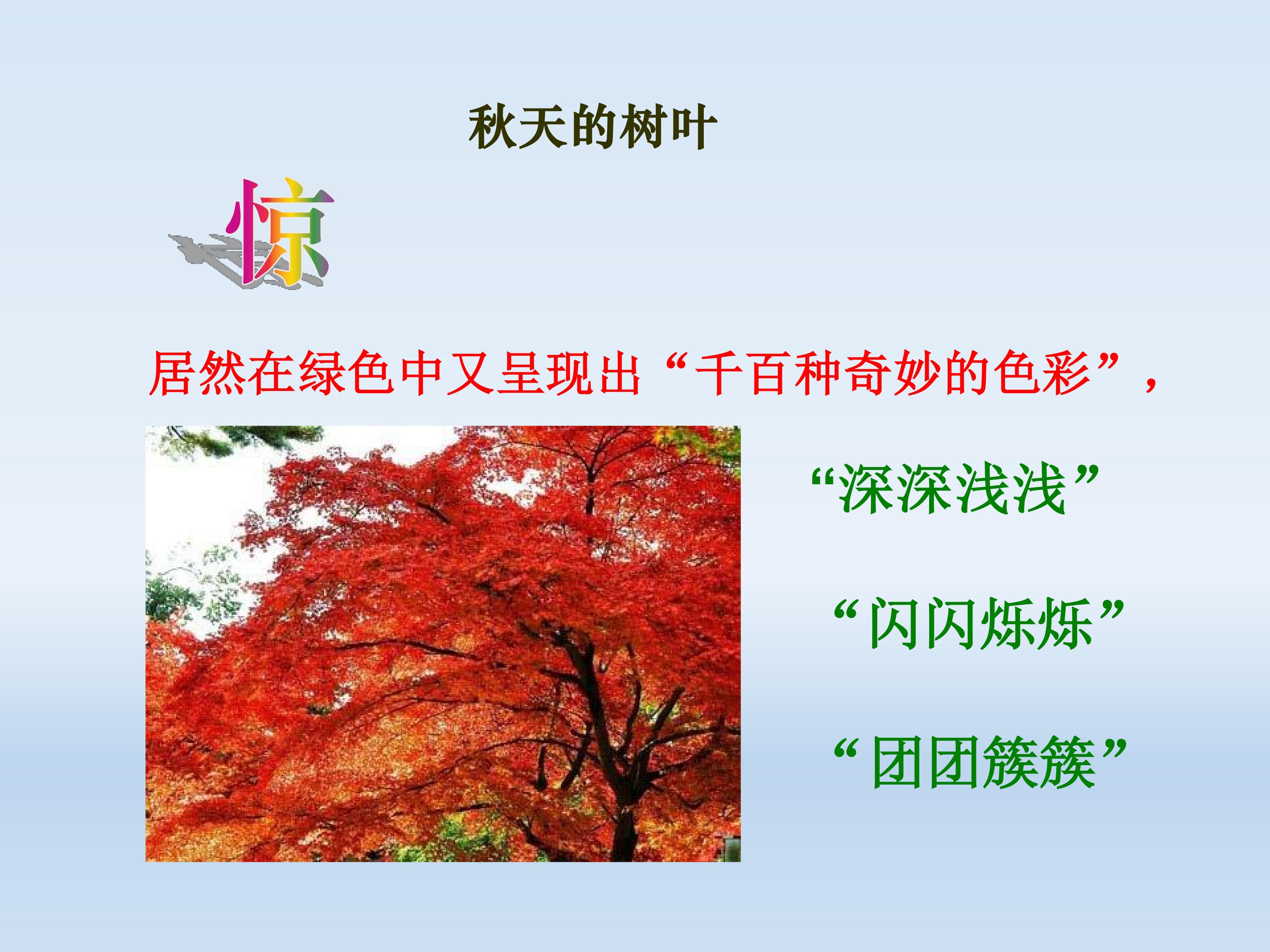 秋天的树叶

惊

居然在绿色中又呈现出“千百种奇妙的色彩”，

“深深浅浅”

“闪闪烁烁”

“团团簇簇”